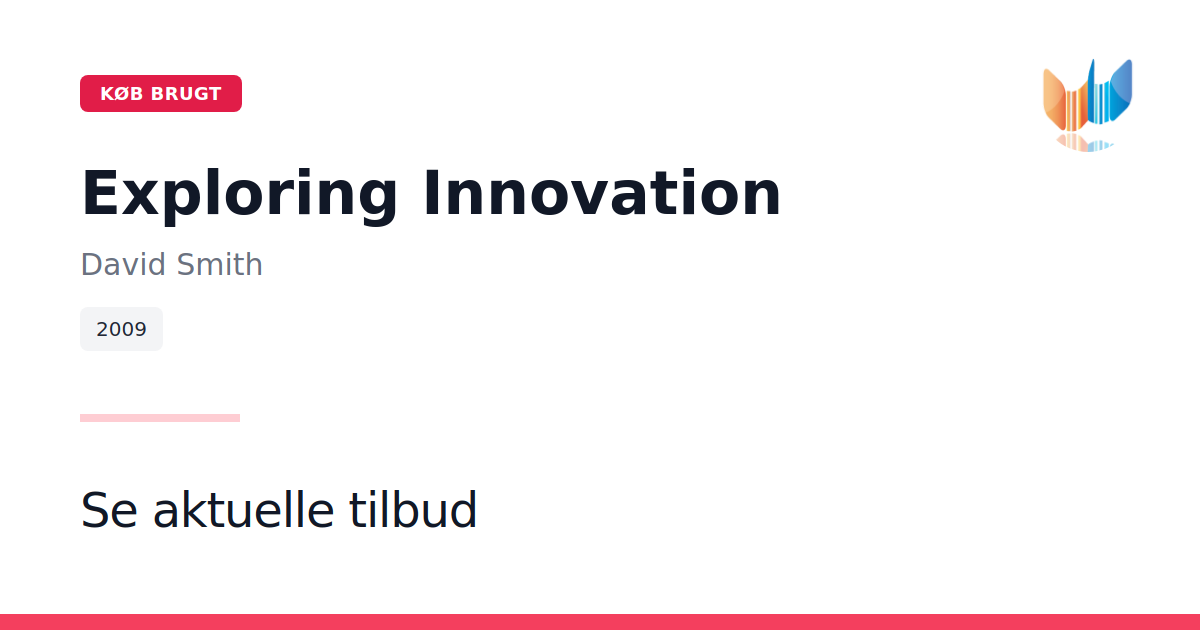 KØB BRUGT

Exploring Innovation

David Smith

2009

Se aktuelle tilbud